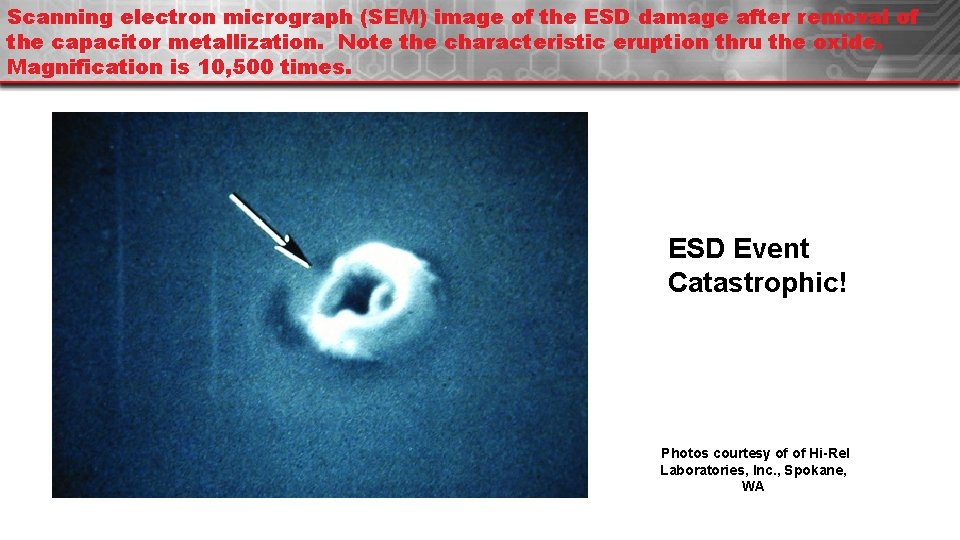 Scanning electron micrograph (SEM) image of the ESD damage after removal of the capacitor metallization. Note the characteristic eruption thru the oxide. Magnification is 10,500 times.

ESD Event Catastrophic!

Photos courtesy of of Hi-Rel Laboratories, Inc., Spokane, WA